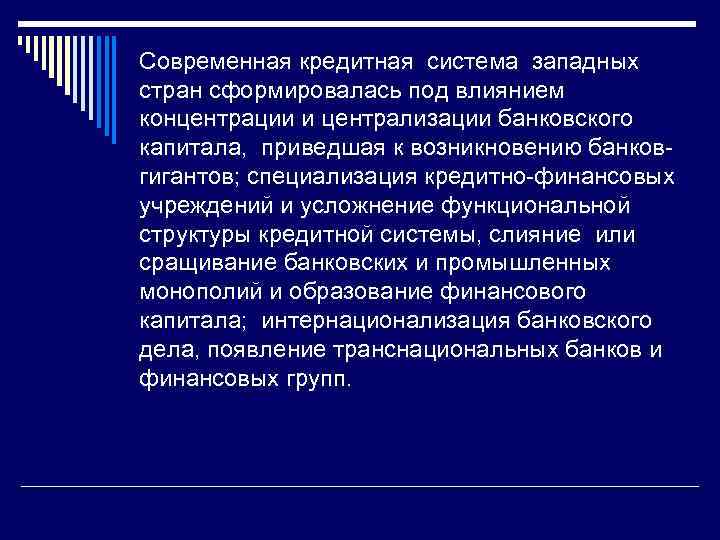 Современная кредитная система западных стран сформировалась под влиянием концентрации и централизации банковского капитала, приведшая к возникновению банков-гигантов; специализация кредитно-финансовых учреждений и усложнение функциональной структуры кредитной системы, слияние или сращивание банковских и промышленных монополий и образование финансового капитала; интернационализация банковского дела, появление транснациональных банков и финансовых групп.